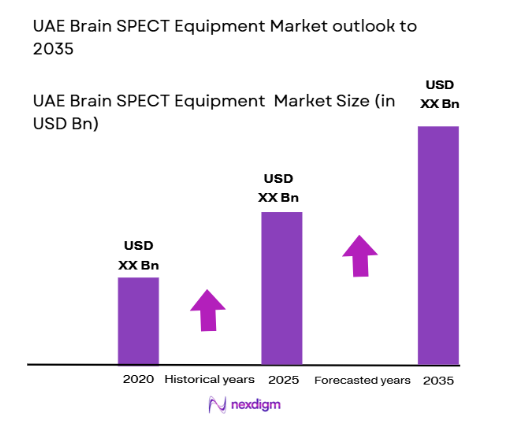 UAE Brain SPECT Equipment Market outlook to 2035

UAE Brain SPECT Equipment  Market Size (in USD Bn)

USD XX Bn

USD XX Bn

USD XX Bn

2020 Historical years 2025 Forecasted years 2035

nexdigm